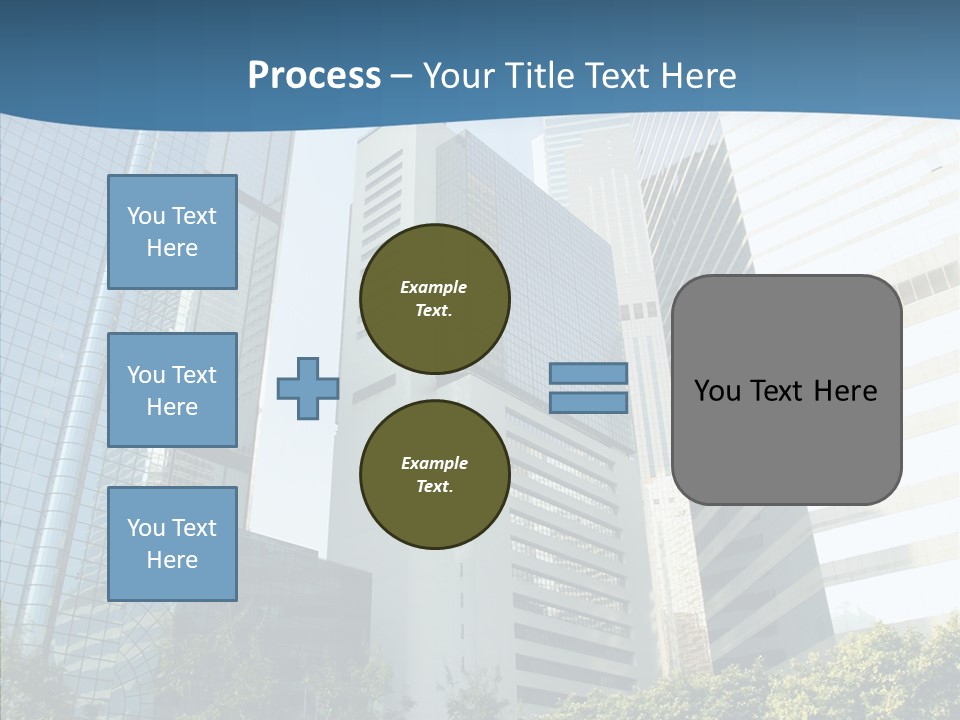 Process – Your Title Text Here

You Text Here

You Text Here

You Text Here

Example Text.

Example Text.

You Text Here